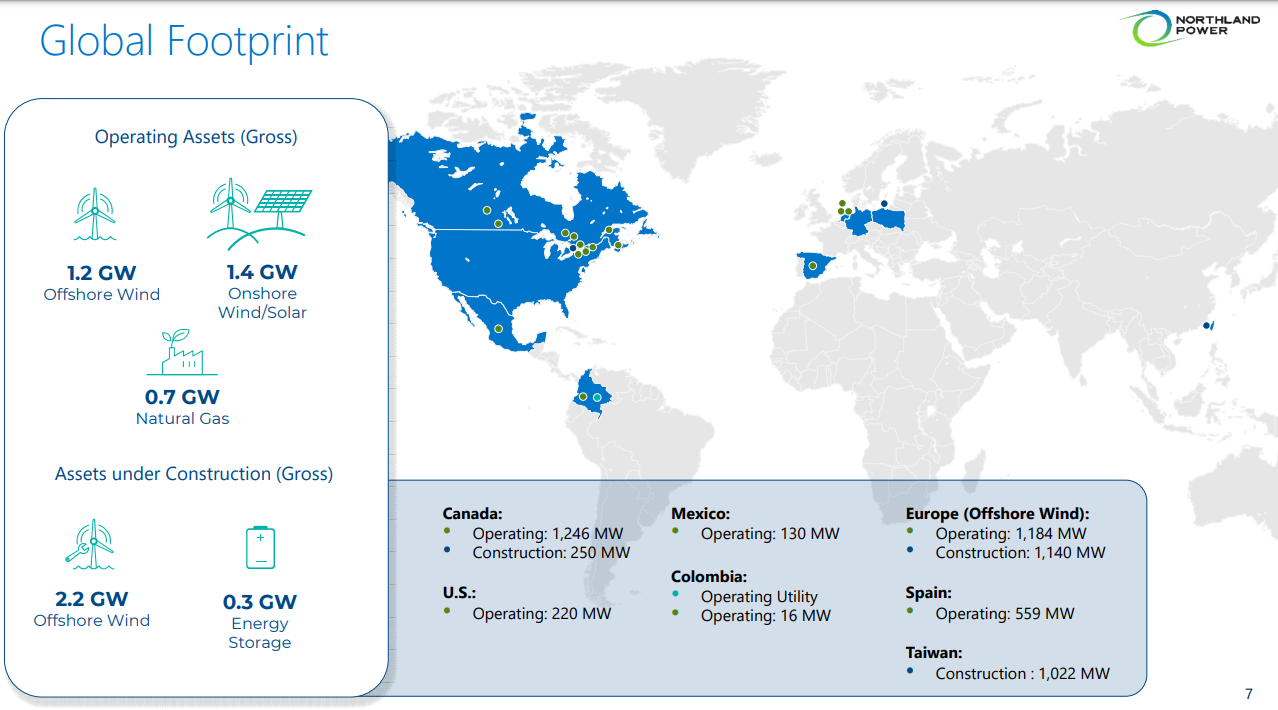 Global Footprint

NORTHLAND POWER

Operating Assets (Gross)

1.2 GW
Offshore Wind

1.4 GW
Onshore Wind/Solar

0.7 GW
Natural Gas

Assets under Construction (Gross)

2.2 GW
Offshore Wind

0.3 GW
Energy Storage

Canada:
• Operating: 1,246 MW
• Construction: 250 MW

U.S.:
• Operating: 220 MW

Mexico:
• Operating: 130 MW

Colombia:
• Operating Utility
• Operating: 16 MW

Europe (Offshore Wind):
• Operating: 1,184 MW
• Construction: 1,140 MW

Spain:
• Operating: 559 MW

Taiwan:
• Construction : 1,022 MW

7